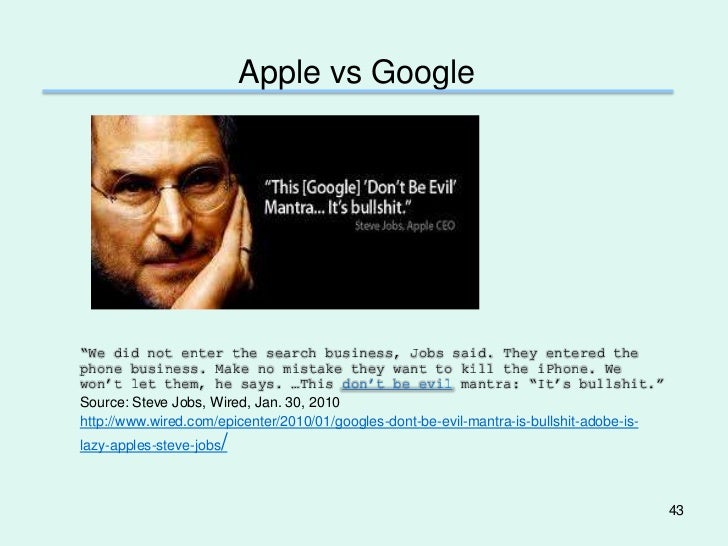 Apple vs Google

"This [Google] 'Don't Be Evil' Mantra... It's bullshit."
Steve Jobs, Apple CEO

"We did not enter the search business, Jobs said. They entered the phone business. Make no mistake they want to kill the iPhone. We won't let them, he says. …This don't be evil mantra: "It's bullshit."
Source: Steve Jobs, Wired, Jan. 30, 2010
http://www.wired.com/epicenter/2010/01/googles-dont-be-evil-mantra-is-bullshit-adobe-is-lazy-apples-steve-jobs/

43